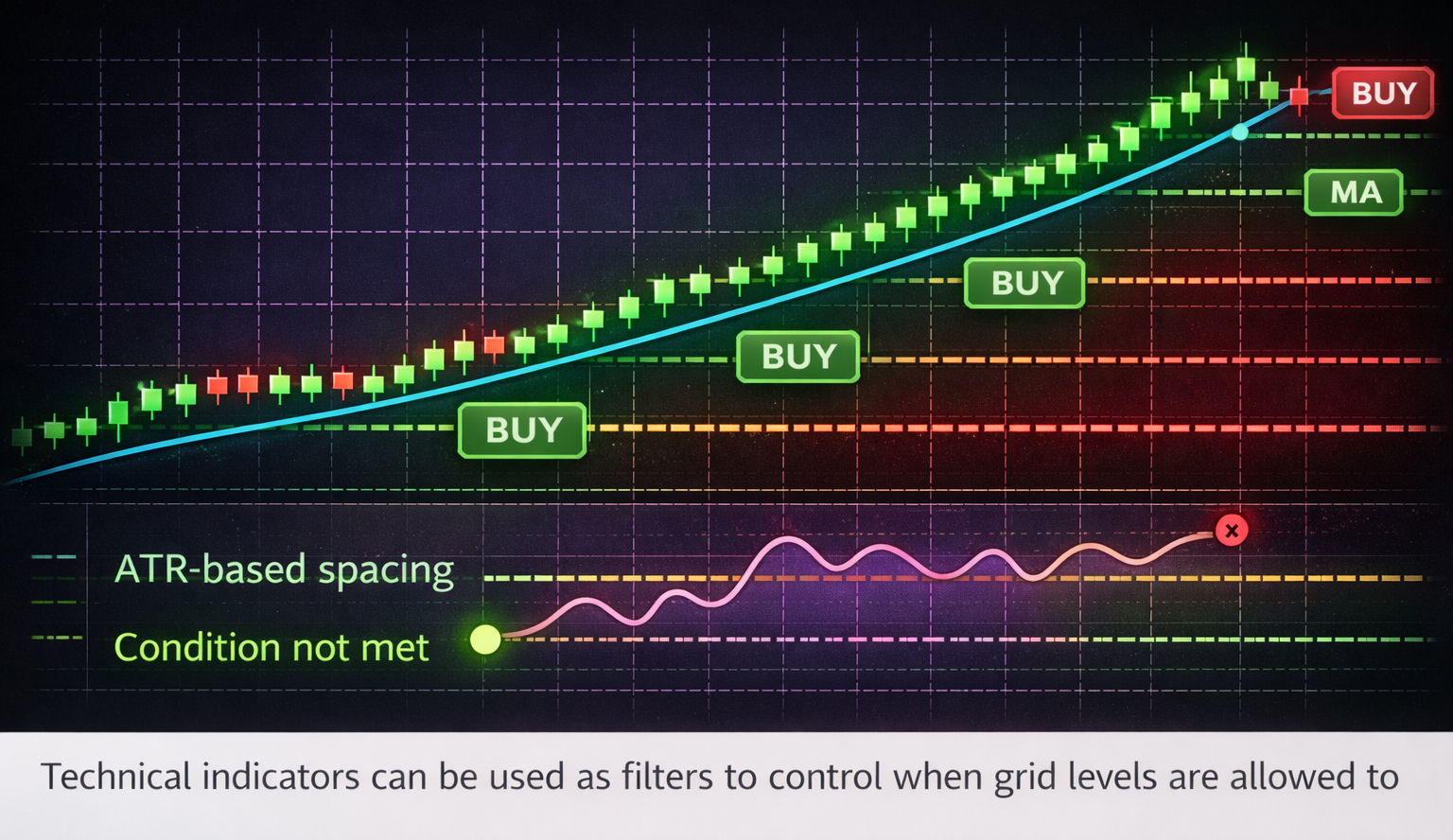 BUY

MA

BUY

BUY

BUY

ATR-based spacing

Condition not met

Technical indicators can be used as filters to control when grid levels are allowed to